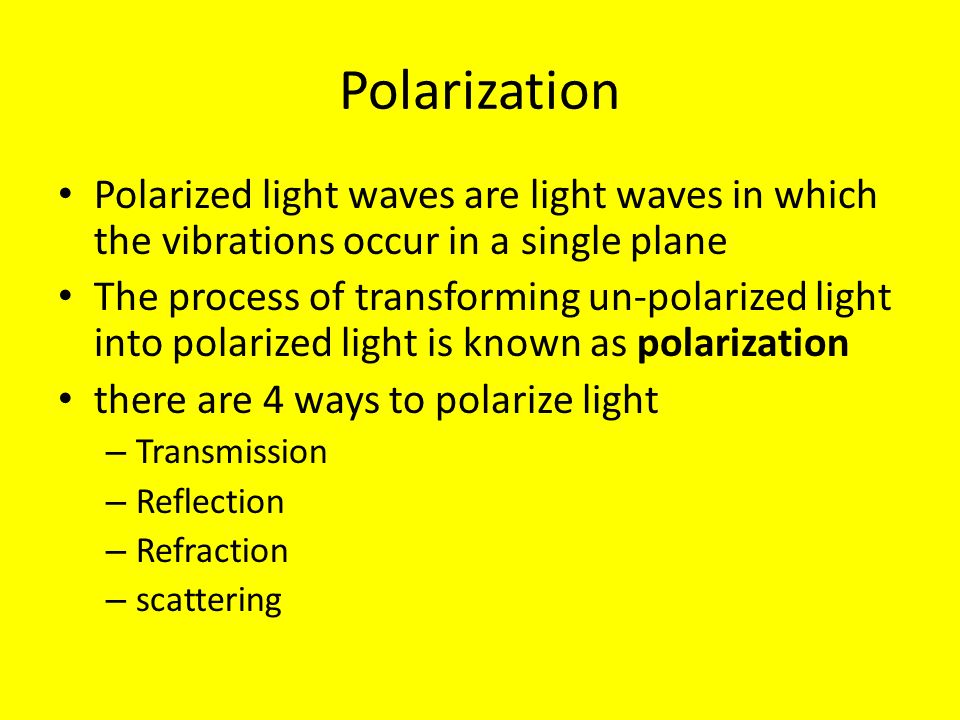 Polarization

• Polarized light waves are light waves in which the vibrations occur in a single plane
• The process of transforming un-polarized light into polarized light is known as **polarization**
• there are 4 ways to polarize light
  – Transmission
  – Reflection
  – Refraction
  – scattering